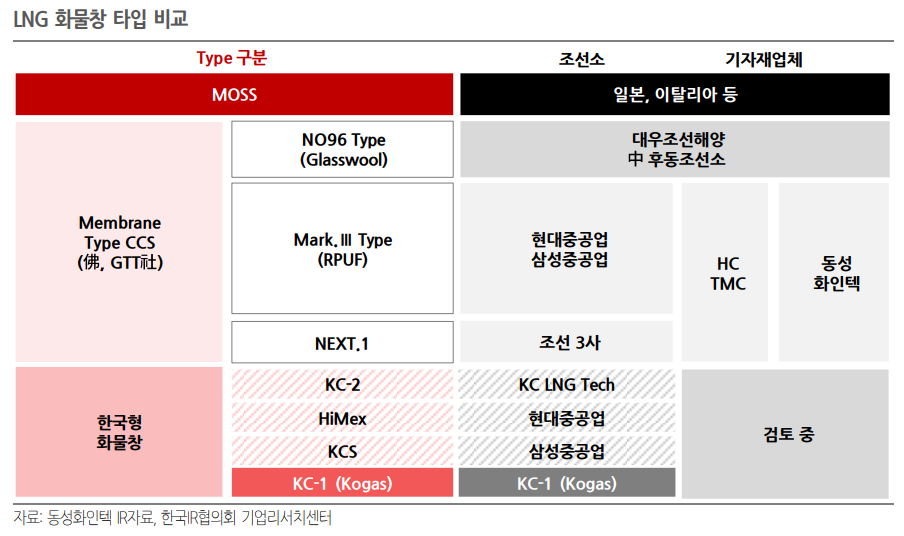 LNG 화물창 타입 비교

| Type 구분 | | 조선소 | 기자재업체 | |
|---|---|---|---|---|
| MOSS | | 일본, 이탈리아 등 | | |
| Membrane Type CCS (佛, GTT社) | NO96 Type (Glasswool) | 대우조선해양 中 후동조선소 | | |
| | Mark.Ⅲ Type (RPUF) | 현대중공업 삼성중공업 | HC TMC | 동성 화인텍 |
| | NEXT.1 | 조선 3사 | | |
| 한국형 화물창 | KC-2 | KC LNG Tech | 검토 중 | |
| | HiMex | 현대중공업 | | |
| | KCS | 삼성중공업 | | |
| | KC-1 (Kogas) | KC-1 (Kogas) | | |

자료: 동성화인텍 IR자료, 한국IR협의회 기업리서치센터